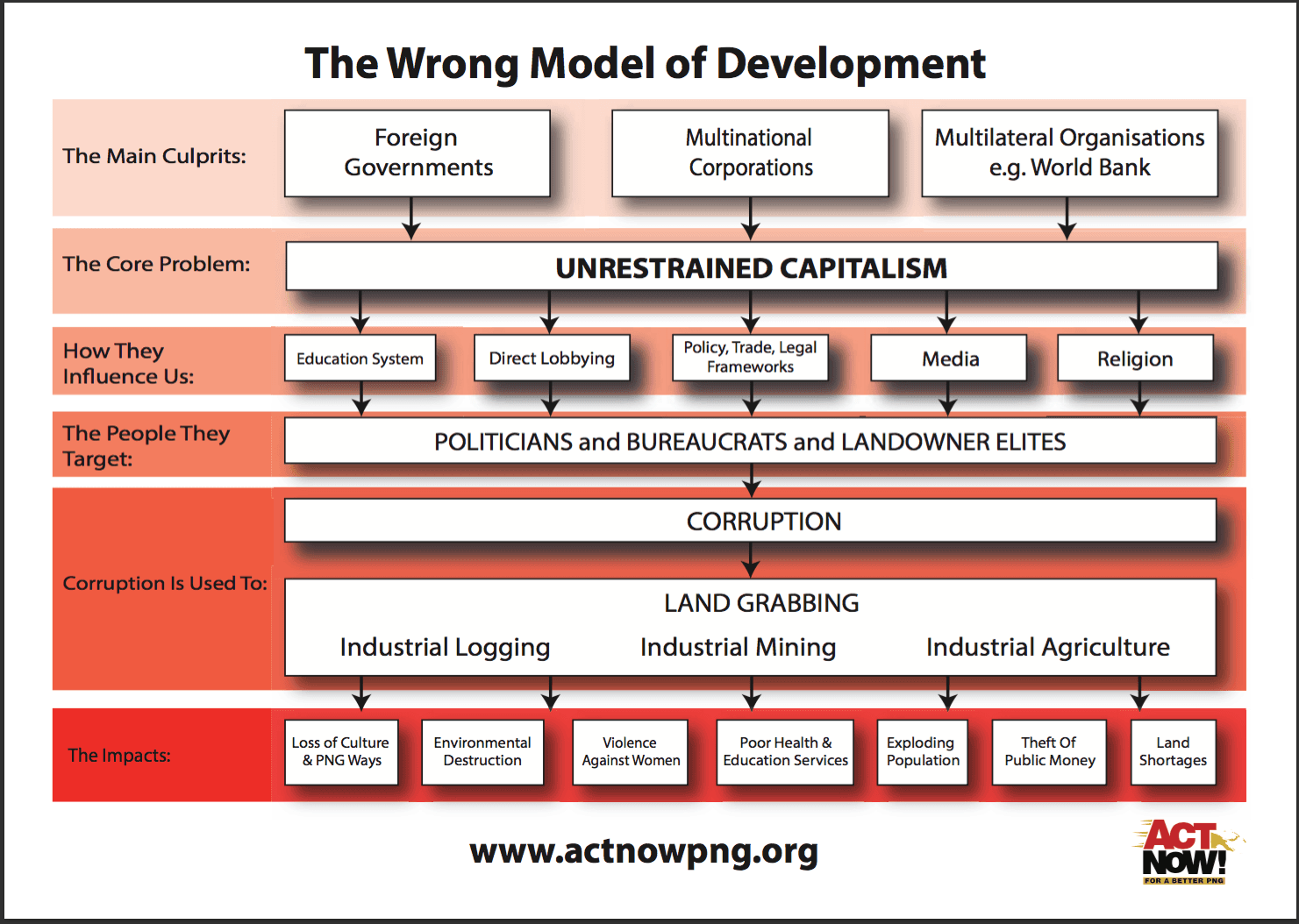 The Wrong Model of Development

The Main Culprits:

Foreign Governments

Multinational Corporations

Multilateral Organisations e.g. World Bank

The Core Problem:

UNRESTRAINED CAPITALISM

How They Influence Us:

Education System

Direct Lobbying

Policy, Trade, Legal Frameworks

Media

Religion

The People They Target:

POLITICIANS and BUREAUCRATS and LANDOWNER ELITES

Corruption Is Used To:

CORRUPTION

LAND GRABBING

Industrial Logging

Industrial Mining

Industrial Agriculture

The Impacts:

Loss of Culture & PNG Ways

Environmental Destruction

Violence Against Women

Poor Health & Education Services

Exploding Population

Theft Of Public Money

Land Shortages

www.actnowpng.org

ACT NOW! FOR A BETTER PNG